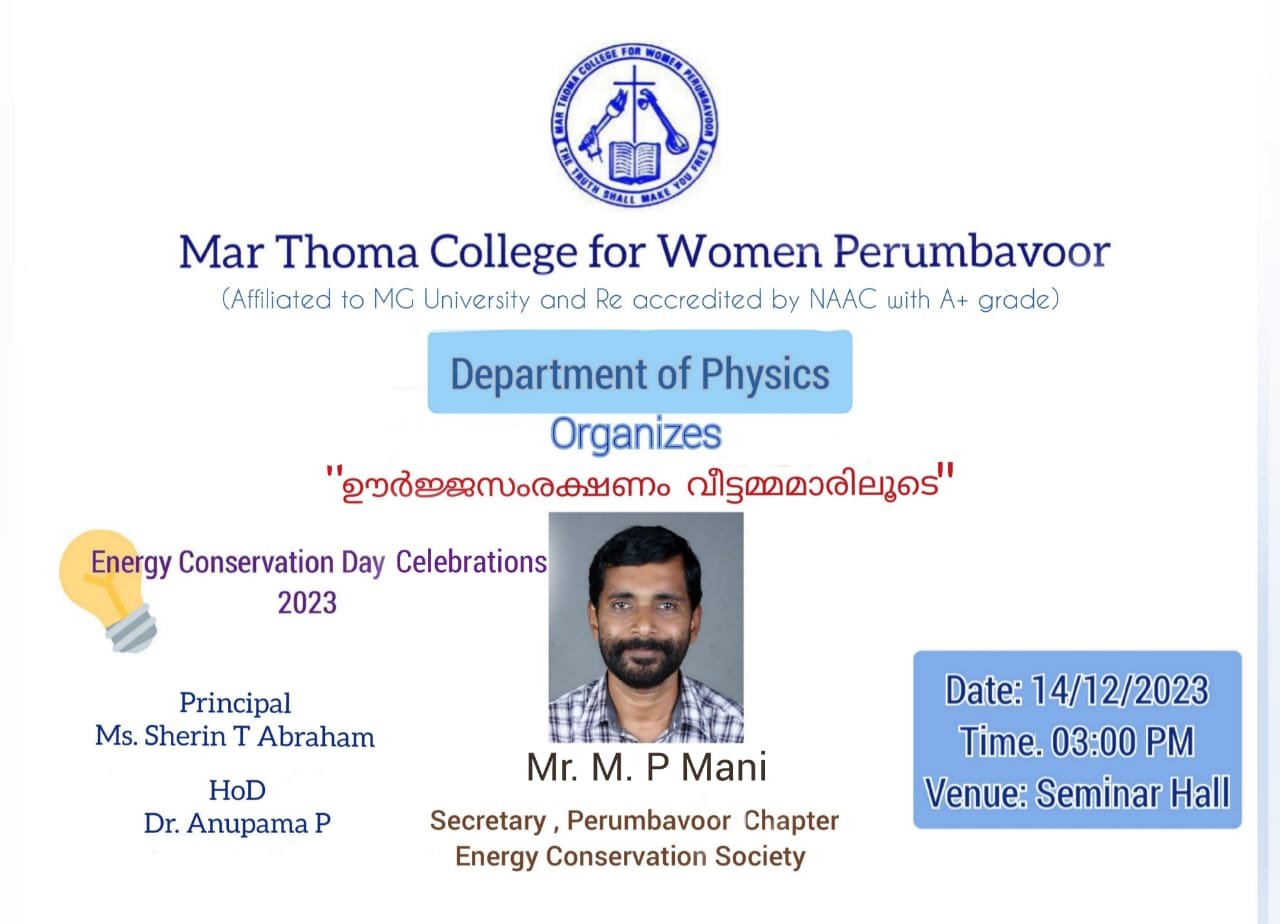 MAR THOMA COLLEGE FOR WOMEN PERUMBAVOOR
THE TRUTH SHALL MAKE YOU FREE

Mar Thoma College for Women Perumbavoor
(Affiliated to MG University and Re accredited by NAAC with A+ grade)

Department of Physics
Organizes
"ഊർജ്ജസംരക്ഷണം വീട്ടമ്മമാരിലൂടെ"

Energy Conservation Day Celebrations
2023

Principal
Ms. Sherin T Abraham

HoD
Dr. Anupama P

Mr. M. P Mani
Secretary , Perumbavoor Chapter
Energy Conservation Society

Date: 14/12/2023
Time. 03:00 PM
Venue: Seminar Hall